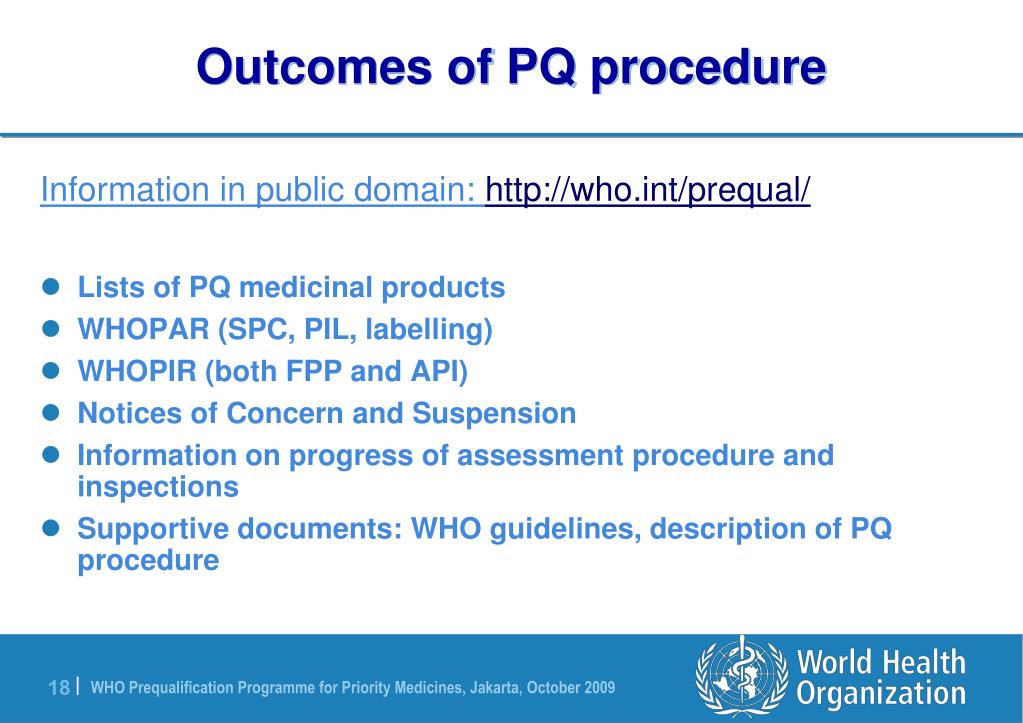 Outcomes of PQ procedure

Information in public domain: http://who.int/prequal/

- Lists of PQ medicinal products
- WHOPAR (SPC, PIL, labelling)
- WHOPIR (both FPP and API)
- Notices of Concern and Suspension
- Information on progress of assessment procedure and inspections
- Supportive documents: WHO guidelines, description of PQ procedure

18 | WHO Prequalification Programme for Priority Medicines, Jakarta, October 2009

World Health Organization